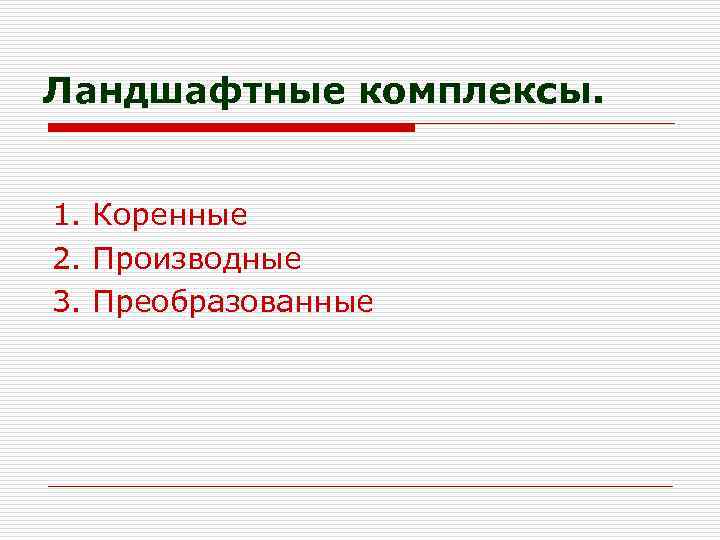 Ландшафтные комплексы.

1. Коренные
2. Производные
3. Преобразованные